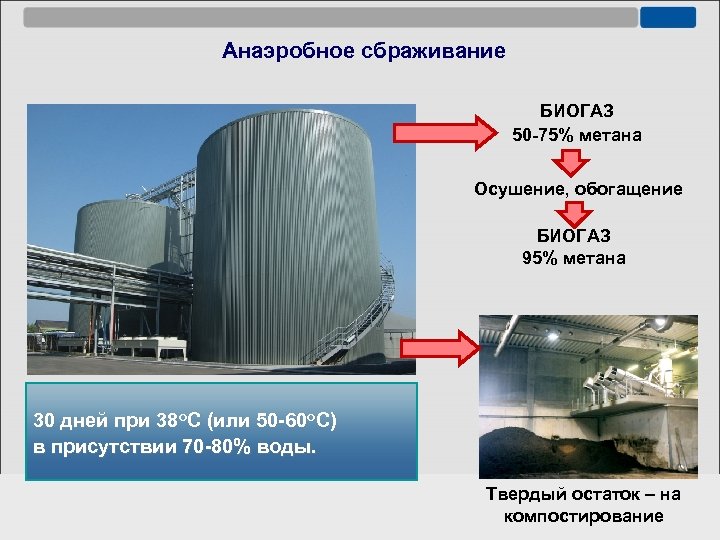 Анаэробное сбраживание

БИОГАЗ
50-75% метана

Осушение, обогащение

БИОГАЗ
95% метана

30 дней при 38°С (или 50-60°С)
в присутствии 70-80% воды.

Твердый остаток – на компостирование